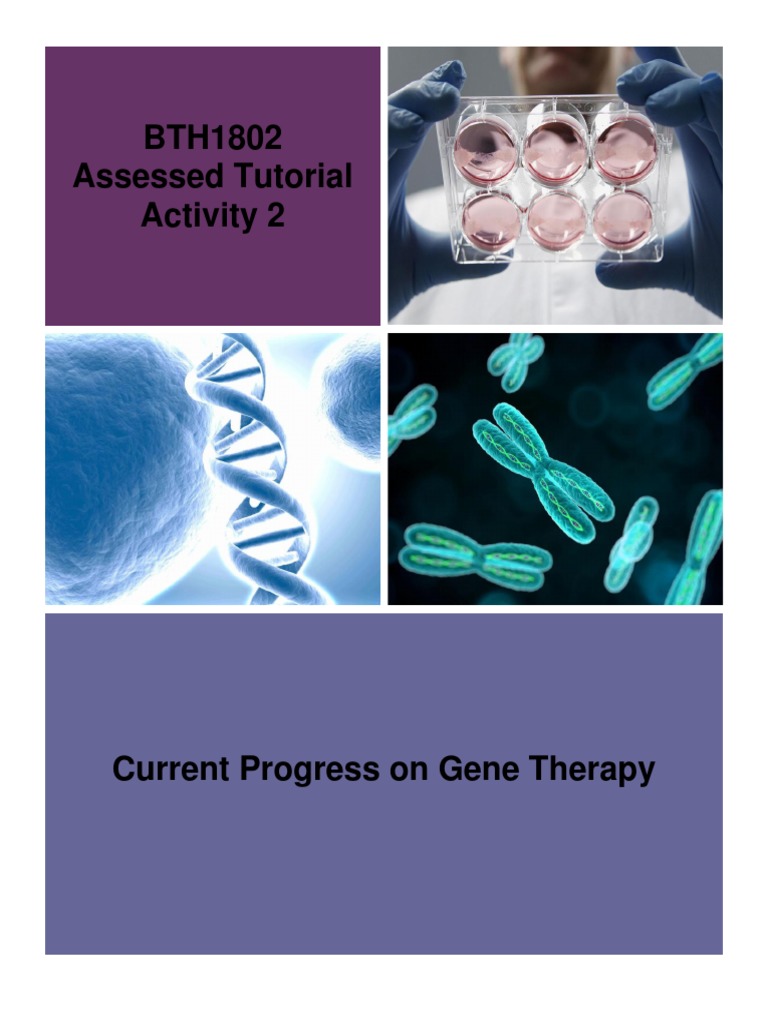 BTH1802
Assessed Tutorial
Activity 2

Current Progress on Gene Therapy